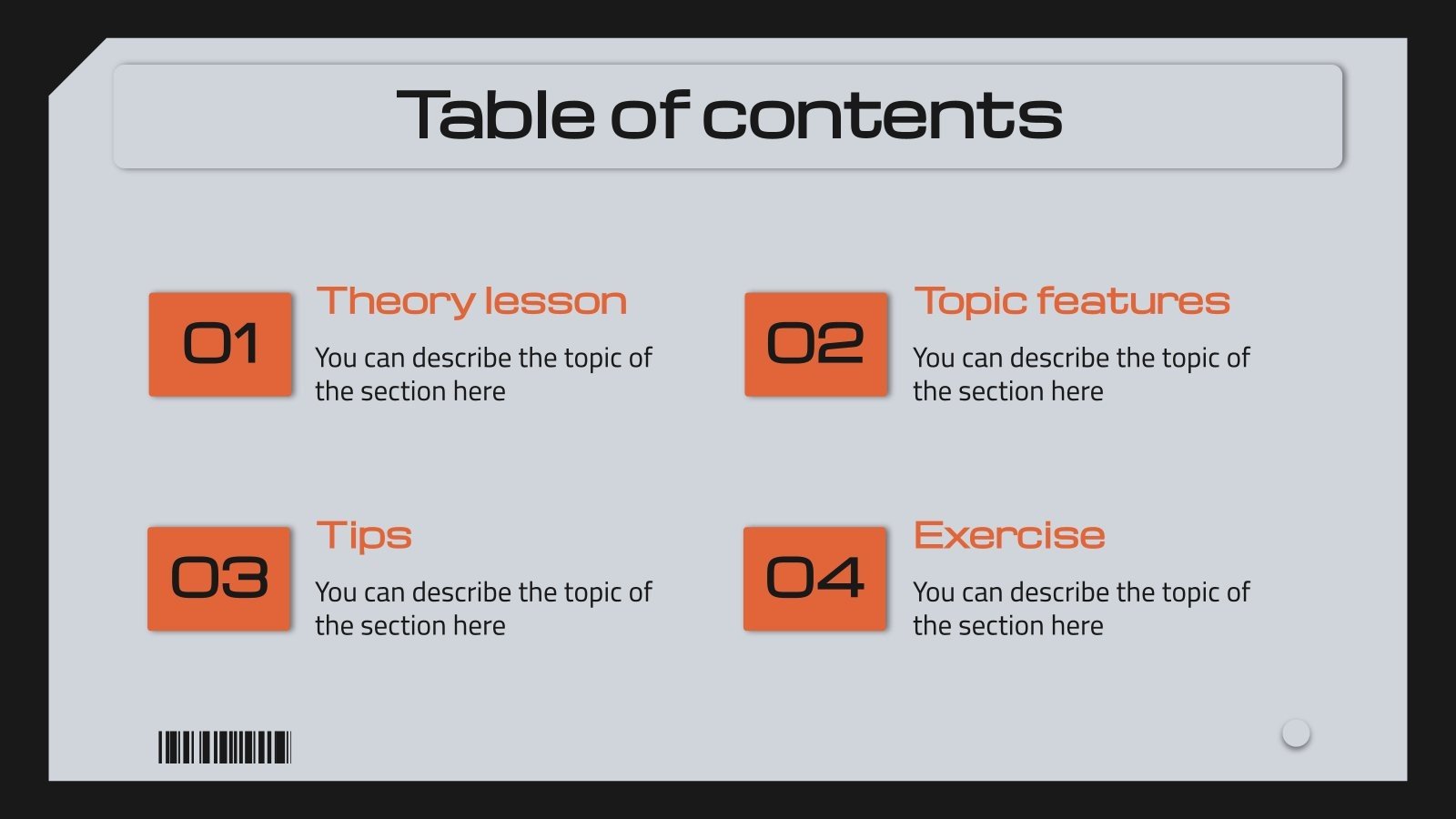 Table of contents

01
Theory lesson
You can describe the topic of the section here

02
Topic features
You can describe the topic of the section here

03
Tips
You can describe the topic of the section here

04
Exercise
You can describe the topic of the section here